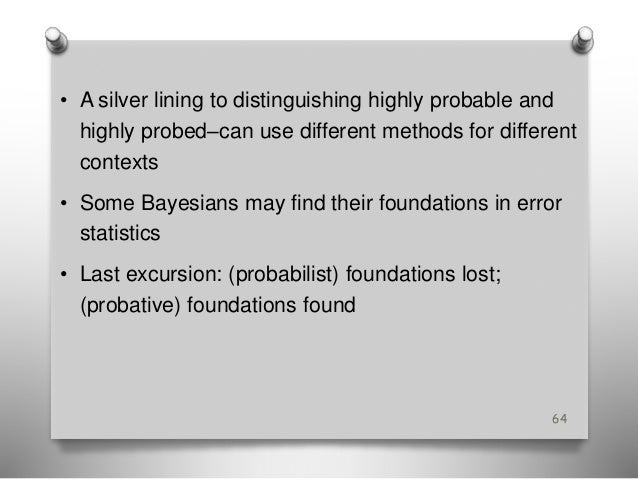 • A silver lining to distinguishing highly probable and highly probed–can use different methods for different contexts

• Some Bayesians may find their foundations in error statistics

• Last excursion: (probabilist) foundations lost; (probative) foundations found

64